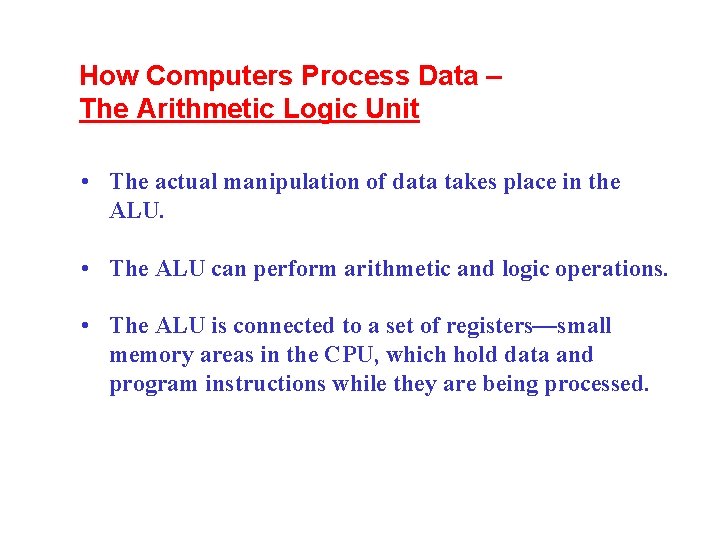 How Computers Process Data –
The Arithmetic Logic Unit

• The actual manipulation of data takes place in the ALU.

• The ALU can perform arithmetic and logic operations.

• The ALU is connected to a set of registers—small memory areas in the CPU, which hold data and program instructions while they are being processed.